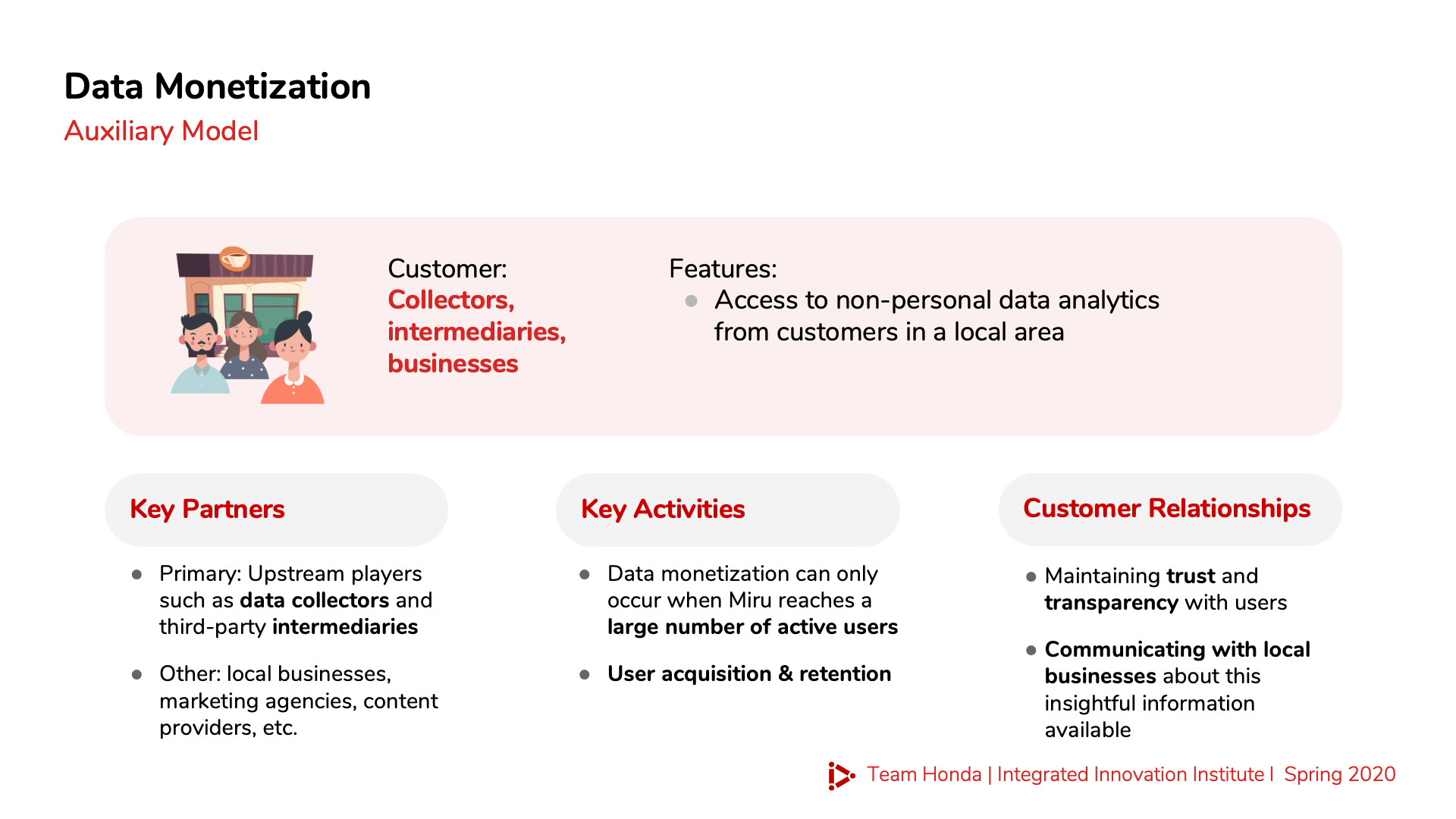 Data Monetization
Auxiliary Model

Customer:
Collectors, intermediaries, businesses

Features:
- Access to non-personal data analytics from customers in a local area

Key Partners

- Primary: Upstream players such as data collectors and third-party intermediaries
- Other: local businesses, marketing agencies, content providers, etc.

Key Activities

- Data monetization can only occur when Miru reaches a large number of active users
- User acquisition & retention

Customer Relationships

- Maintaining trust and transparency with users
- Communicating with local businesses about this insightful information available

Team Honda | Integrated Innovation Institute | Spring 2020